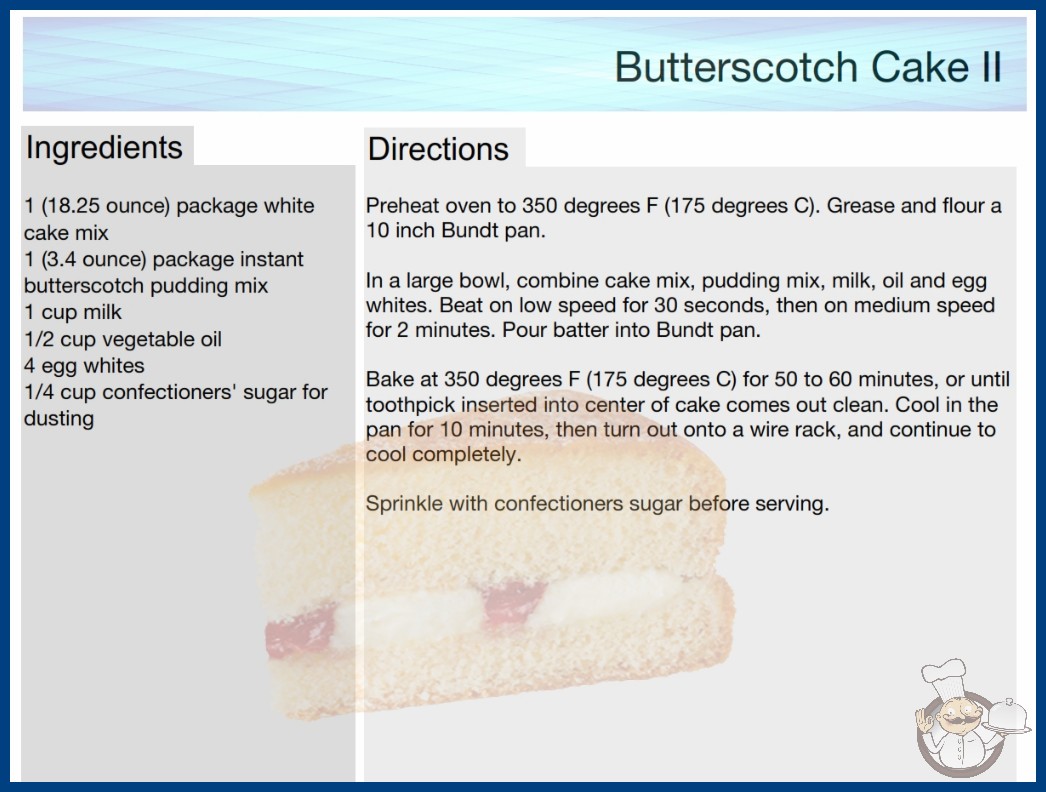 Butterscotch Cake II

Ingredients

1 (18.25 ounce) package white cake mix
1 (3.4 ounce) package instant butterscotch pudding mix
1 cup milk
1/2 cup vegetable oil
4 egg whites
1/4 cup confectioners' sugar for dusting

Directions

Preheat oven to 350 degrees F (175 degrees C). Grease and flour a 10 inch Bundt pan.

In a large bowl, combine cake mix, pudding mix, milk, oil and egg whites. Beat on low speed for 30 seconds, then on medium speed for 2 minutes. Pour batter into Bundt pan.

Bake at 350 degrees F (175 degrees C) for 50 to 60 minutes, or until toothpick inserted into center of cake comes out clean. Cool in the pan for 10 minutes, then turn out onto a wire rack, and continue to cool completely.

Sprinkle with confectioners sugar before serving.